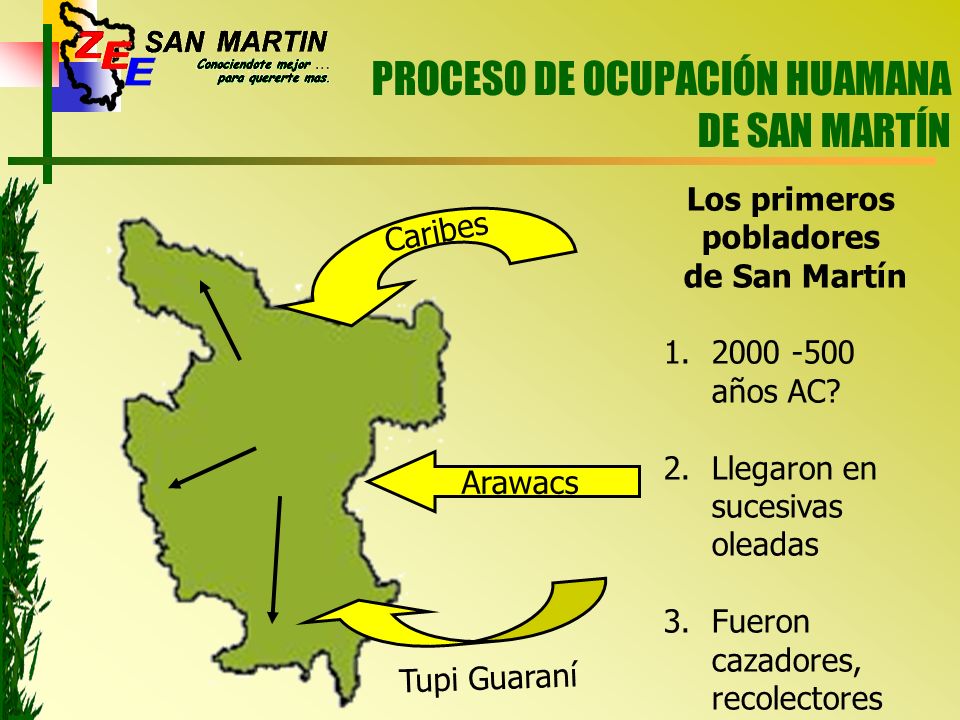 ZEE SAN MARTIN
Conociendote mejor ... para quererte mas.

PROCESO DE OCUPACIÓN HUAMANA DE SAN MARTÍN

Caribes

Arawacs

Tupi Guaraní

Los primeros pobladores de San Martín

1. 2000 -500 años AC?

2. Llegaron en sucesivas oleadas

3. Fueron cazadores, recolectores